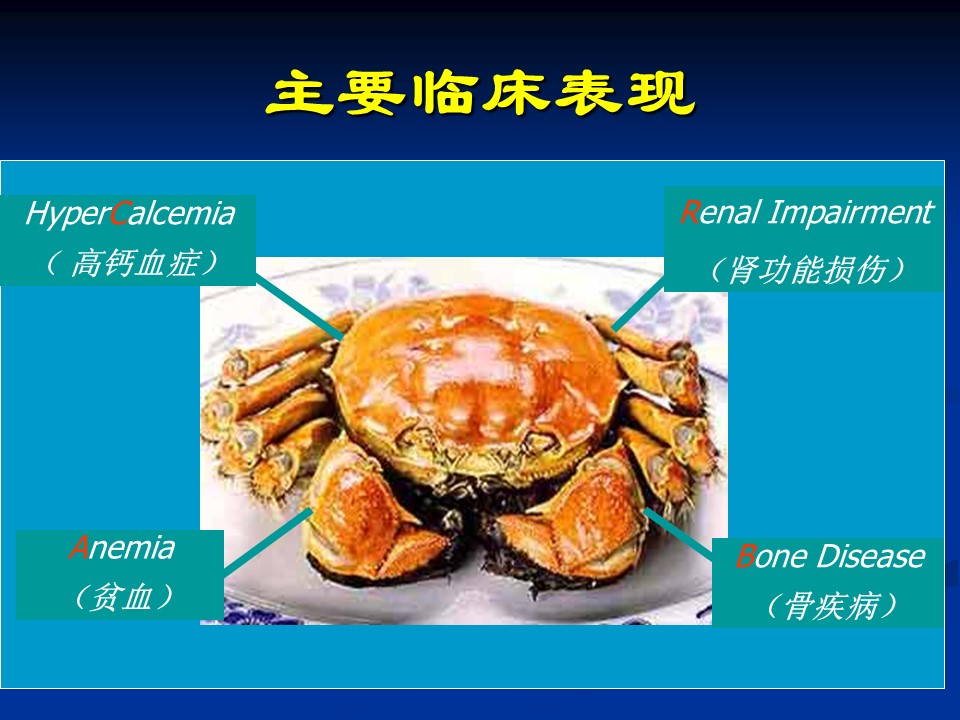 主要临床表现

HyperCalcemia
（高钙血症）

Renal Impairment
（肾功能损伤）

Anemia
（贫血）

Bone Disease
（骨疾病）